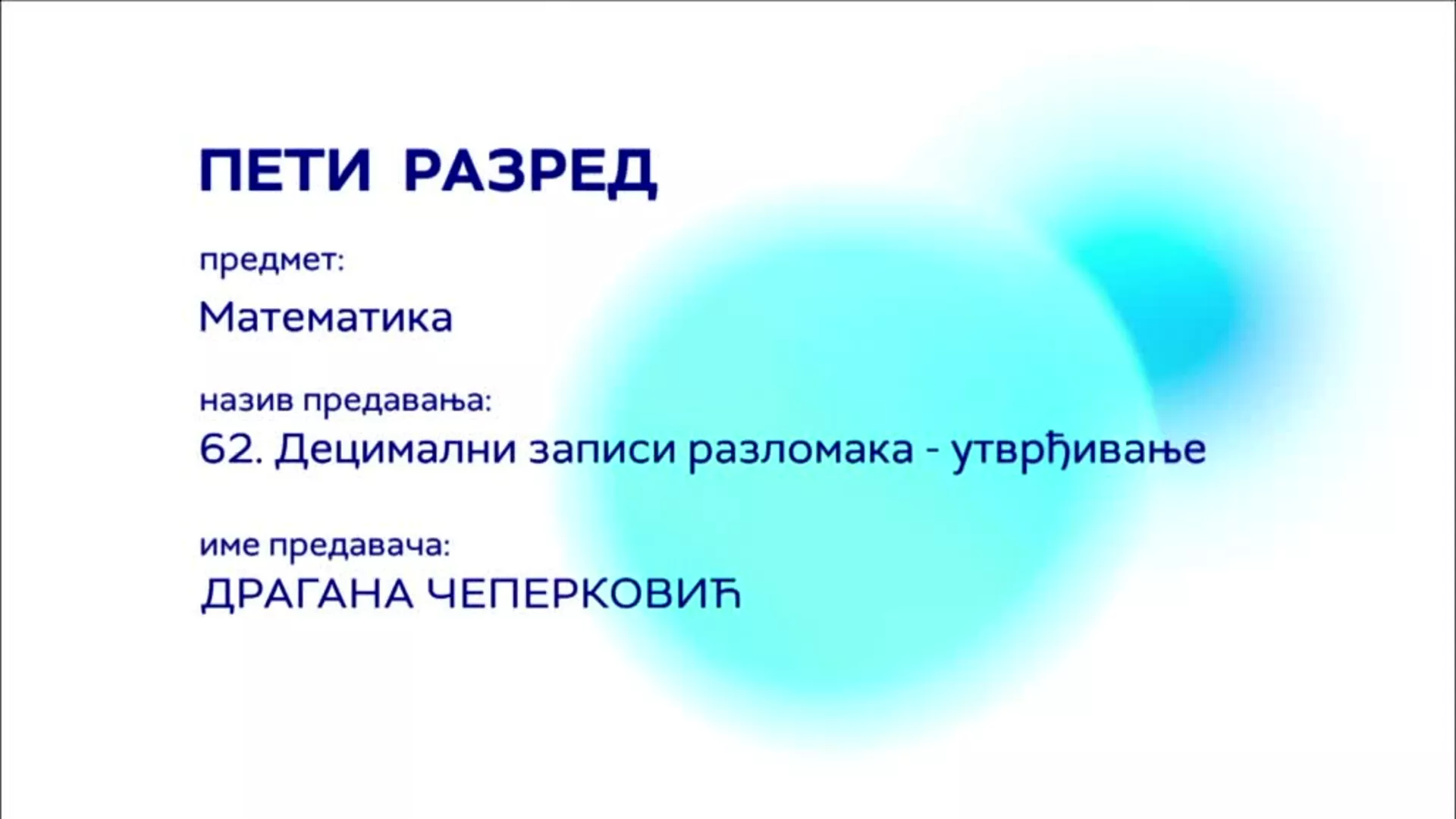 ПЕТИ РАЗРЕД

предмет:

Математика

назив предавања:

62. Децимални записи разломака - утврђивање

име предавача:

ДРАГАНА ЧЕПЕРКОВИЋ